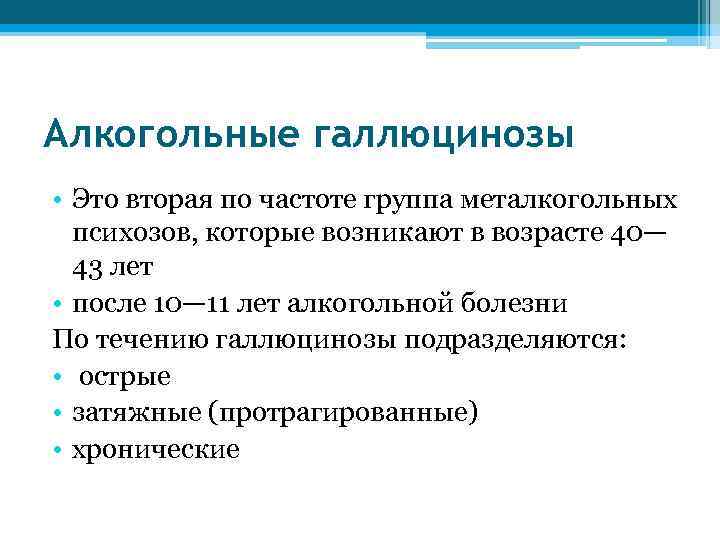 Алкогольные галлюцинозы

• Это вторая по частоте группа металкогольных психозов, которые возникают в возрасте 40—43 лет
• после 10—11 лет алкогольной болезни

По течению галлюцинозы подразделяются:
• острые
• затяжные (протрагированные)
• хронические